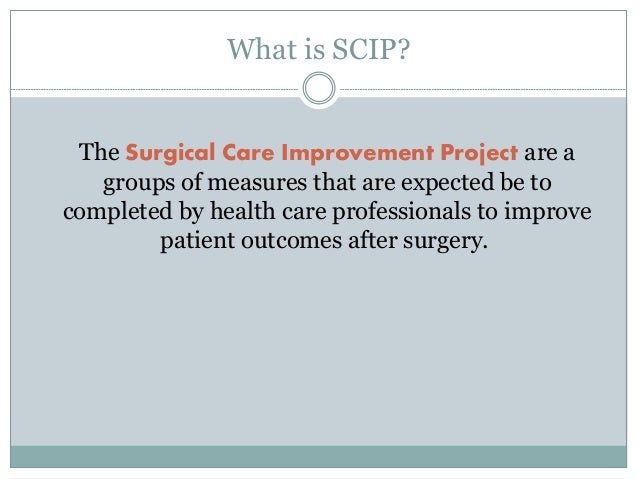 What is SCIP?

The Surgical Care Improvement Project are a groups of measures that are expected be to completed by health care professionals to improve patient outcomes after surgery.